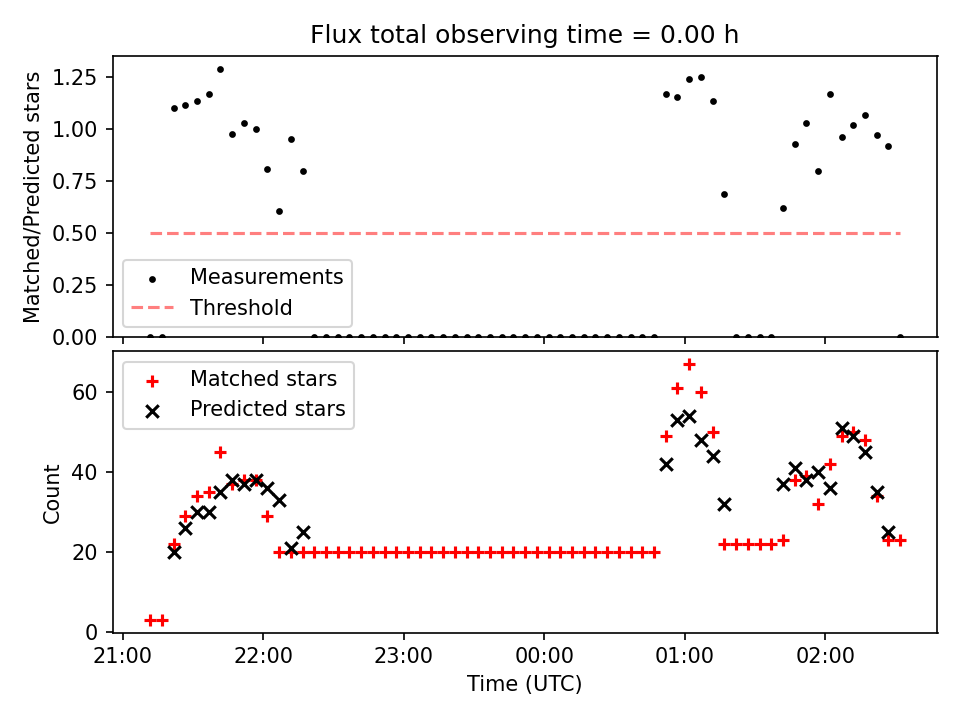 Flux total observing time = 0.00 h

Matched/Predicted stars

1.25
1.00
0.75
0.50
0.25
0.00

Measurements
Threshold

Matched stars
Predicted stars

Count

60
40
20
0

21:00
22:00
23:00
00:00
01:00
02:00

Time (UTC)